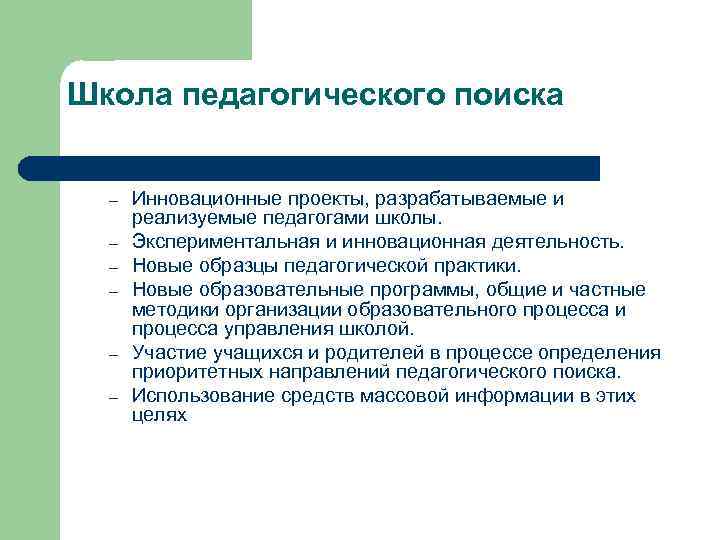 Школа педагогического поиска

– Инновационные проекты, разрабатываемые и реализуемые педагогами школы.
– Экспериментальная и инновационная деятельность.
– Новые образцы педагогической практики.
– Новые образовательные программы, общие и частные методики организации образовательного процесса и процесса управления школой.
– Участие учащихся и родителей в процессе определения приоритетных направлений педагогического поиска.
– Использование средств массовой информации в этих целях